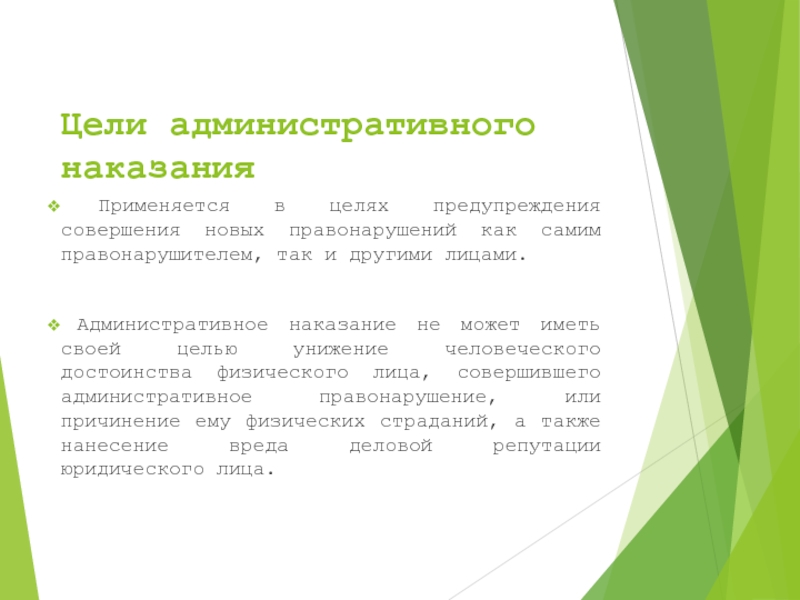 Цели административного наказания

❖ Применяется в целях предупреждения совершения новых правонарушений как самим правонарушителем, так и другими лицами.

❖ Административное наказание не может иметь своей целью унижение человеческого достоинства физического лица, совершившего административное правонарушение, или причинение ему физических страданий, а также нанесение вреда деловой репутации юридического лица.